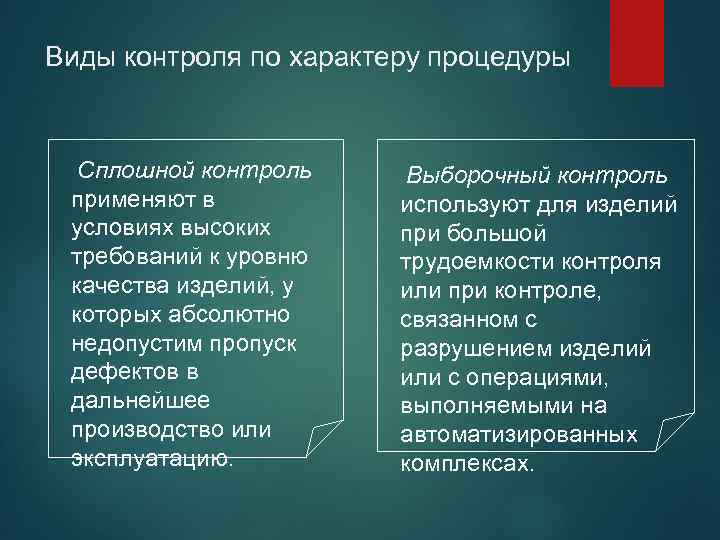 Виды контроля по характеру процедуры

Сплошной контроль применяют в условиях высоких требований к уровню качества изделий, у которых абсолютно недопустим пропуск дефектов в дальнейшее производство или эксплуатацию.

Выборочный контроль используют для изделий при большой трудоемкости контроля или при контроле, связанном с разрушением изделий или с операциями, выполняемыми на автоматизированных комплексах.